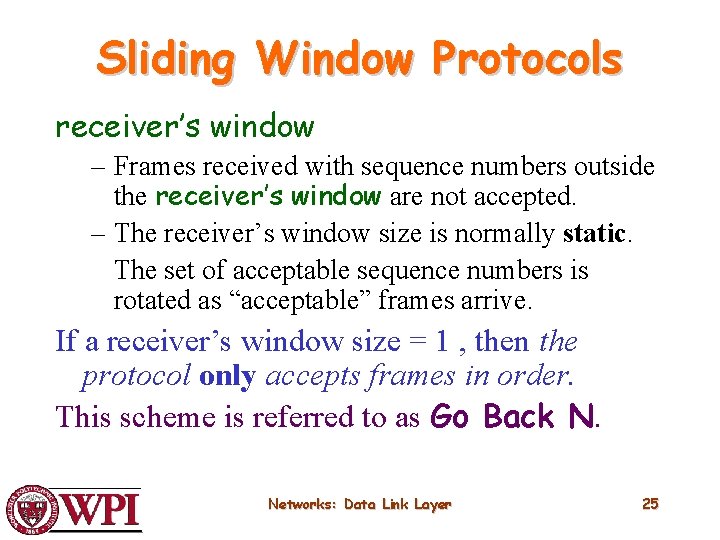 Sliding Window Protocols

receiver's window

– Frames received with sequence numbers outside the receiver's window are not accepted.

– The receiver's window size is normally static.

The set of acceptable sequence numbers is rotated as "acceptable" frames arrive.

If a receiver's window size = 1 , then the protocol only accepts frames in order.

This scheme is referred to as Go Back N.

WPI

Networks: Data Link Layer

25